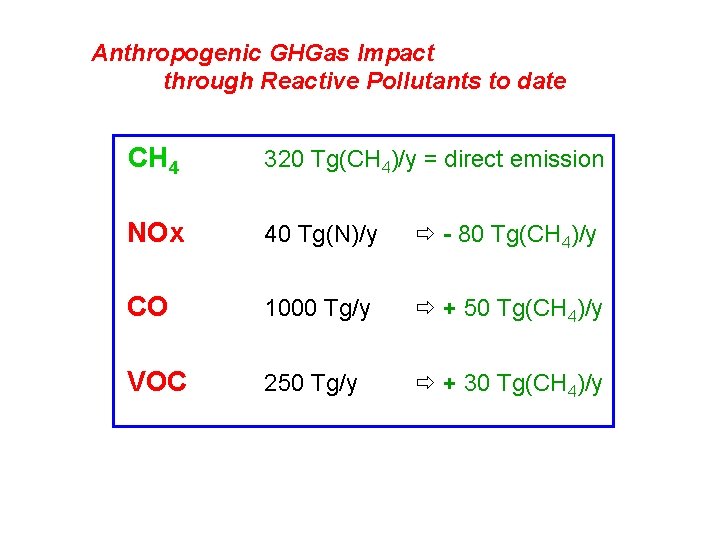 Anthropogenic GHGas Impact
through Reactive Pollutants to date

$CH_4$ 320 Tg($CH_4$)/y = direct emission

NOx 40 Tg(N)/y ⇨ - 80 Tg($CH_4$)/y

CO 1000 Tg/y ⇨ + 50 Tg($CH_4$)/y

VOC 250 Tg/y ⇨ + 30 Tg($CH_4$)/y